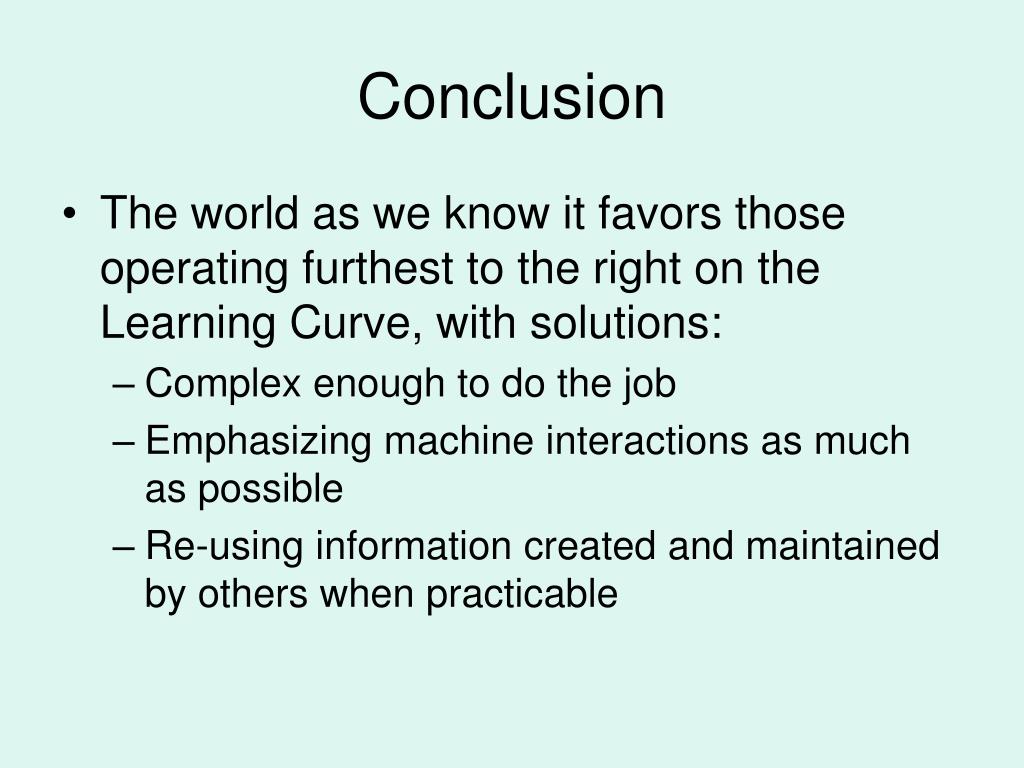 Conclusion

• The world as we know it favors those operating furthest to the right on the Learning Curve, with solutions:
– Complex enough to do the job
– Emphasizing machine interactions as much as possible
– Re-using information created and maintained by others when practicable